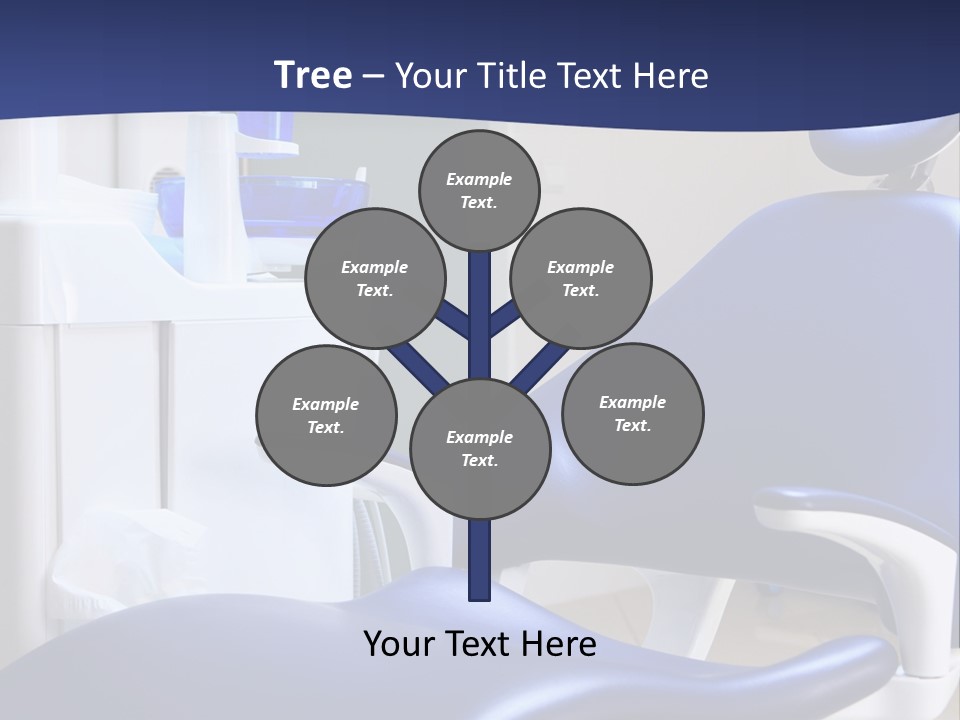 Tree – Your Title Text Here

Example Text.

Example Text.

Example Text.

Example Text.

Example Text.

Example Text.

Your Text Here